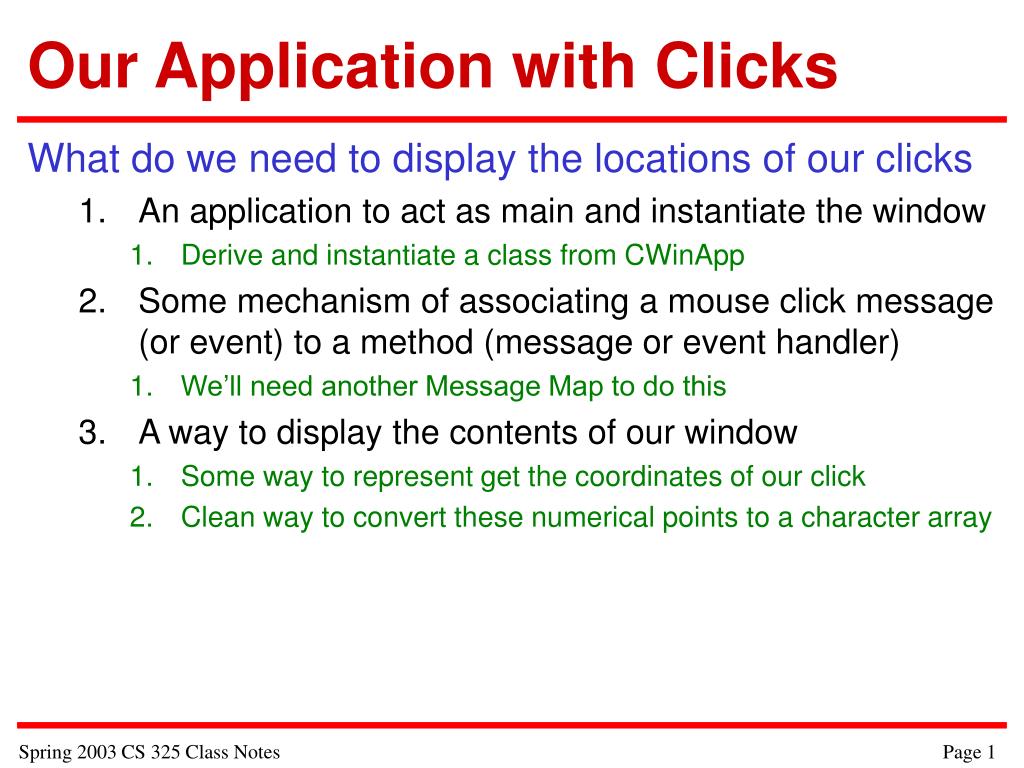 Our Application with Clicks

What do we need to display the locations of our clicks

1. An application to act as main and instantiate the window
   1. Derive and instantiate a class from CWinApp
2. Some mechanism of associating a mouse click message (or event) to a method (message or event handler)
   1. We'll need another Message Map to do this
3. A way to display the contents of our window
   1. Some way to represent get the coordinates of our click
   2. Clean way to convert these numerical points to a character array

Spring 2003 CS 325 Class Notes

Page 1